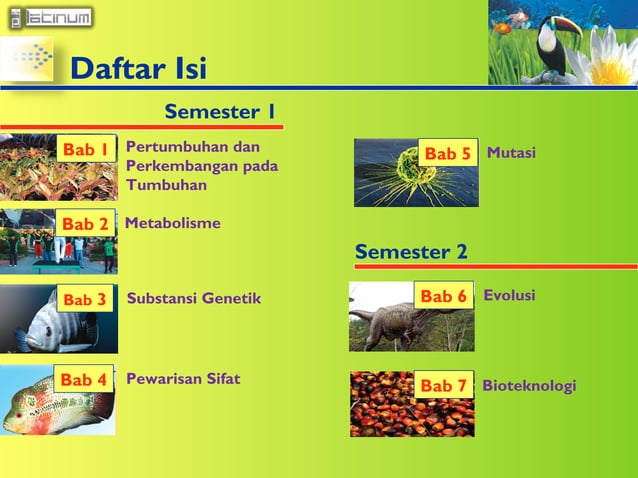 latinum

Daftar Isi

Semester 1

Bab 1 Pertumbuhan dan Perkembangan pada Tumbuhan

Bab 2 Metabolisme

Bab 3 Substansi Genetik

Bab 4 Pewarisan Sifat

Bab 5 Mutasi

Semester 2

Bab 6 Evolusi

Bab 7 Bioteknologi